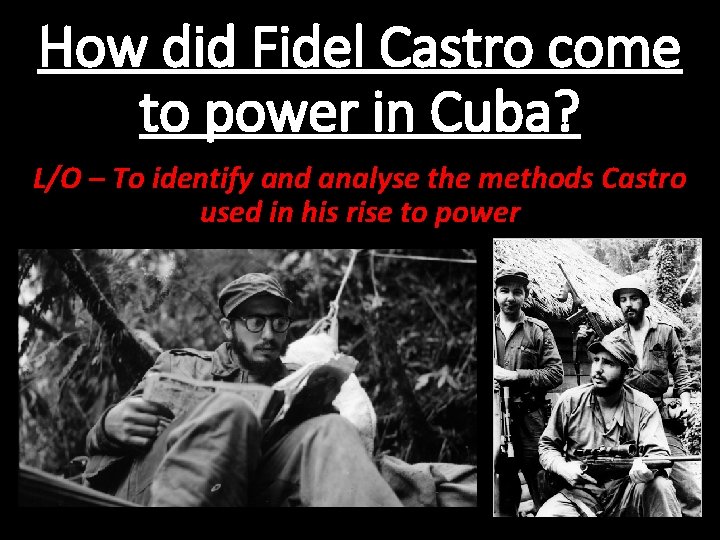 How did Fidel Castro come to power in Cuba?

L/O – To identify and analyse the methods Castro used in his rise to power